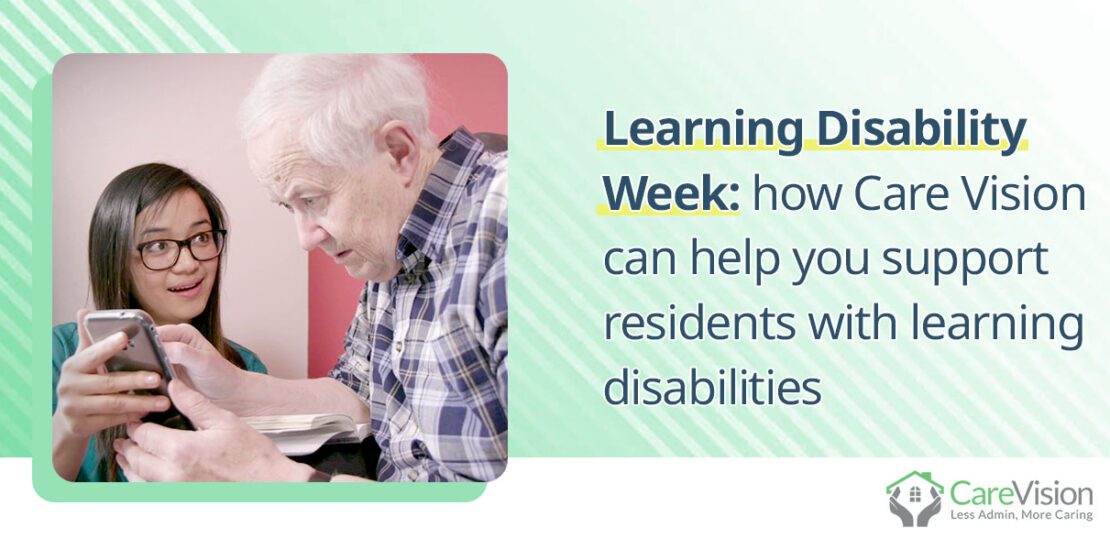 Learning Disability Week: how Care Vision can help you support residents with learning disabilities

CareVision
Less Admin, More Caring